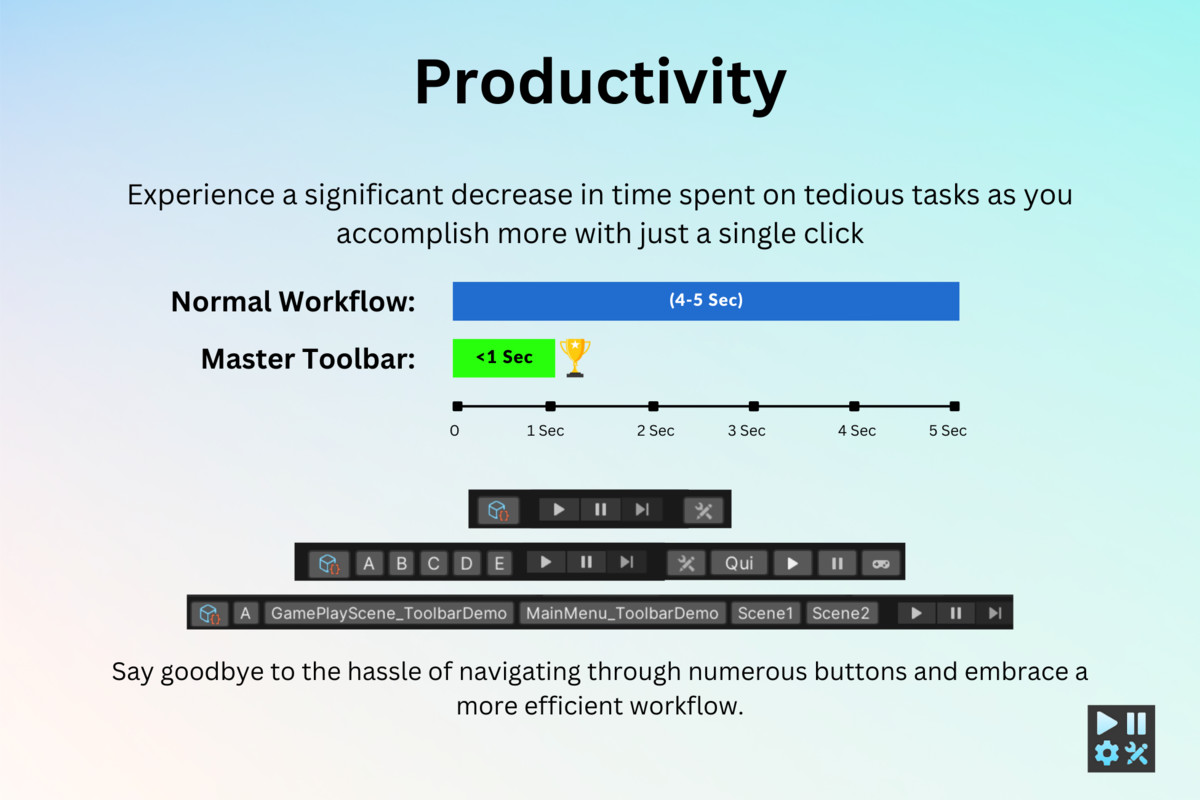 Productivity

Experience a significant decrease in time spent on tedious tasks as you accomplish more with just a single click

Normal Workflow: (4-5 Sec)

Master Toolbar: <1 Sec

0 1 Sec 2 Sec 3 Sec 4 Sec 5 Sec

A B C D E Qui

A GamePlayScene_ToolbarDemo MainMenu_ToolbarDemo Scene1 Scene2

Say goodbye to the hassle of navigating through numerous buttons and embrace a more efficient workflow.